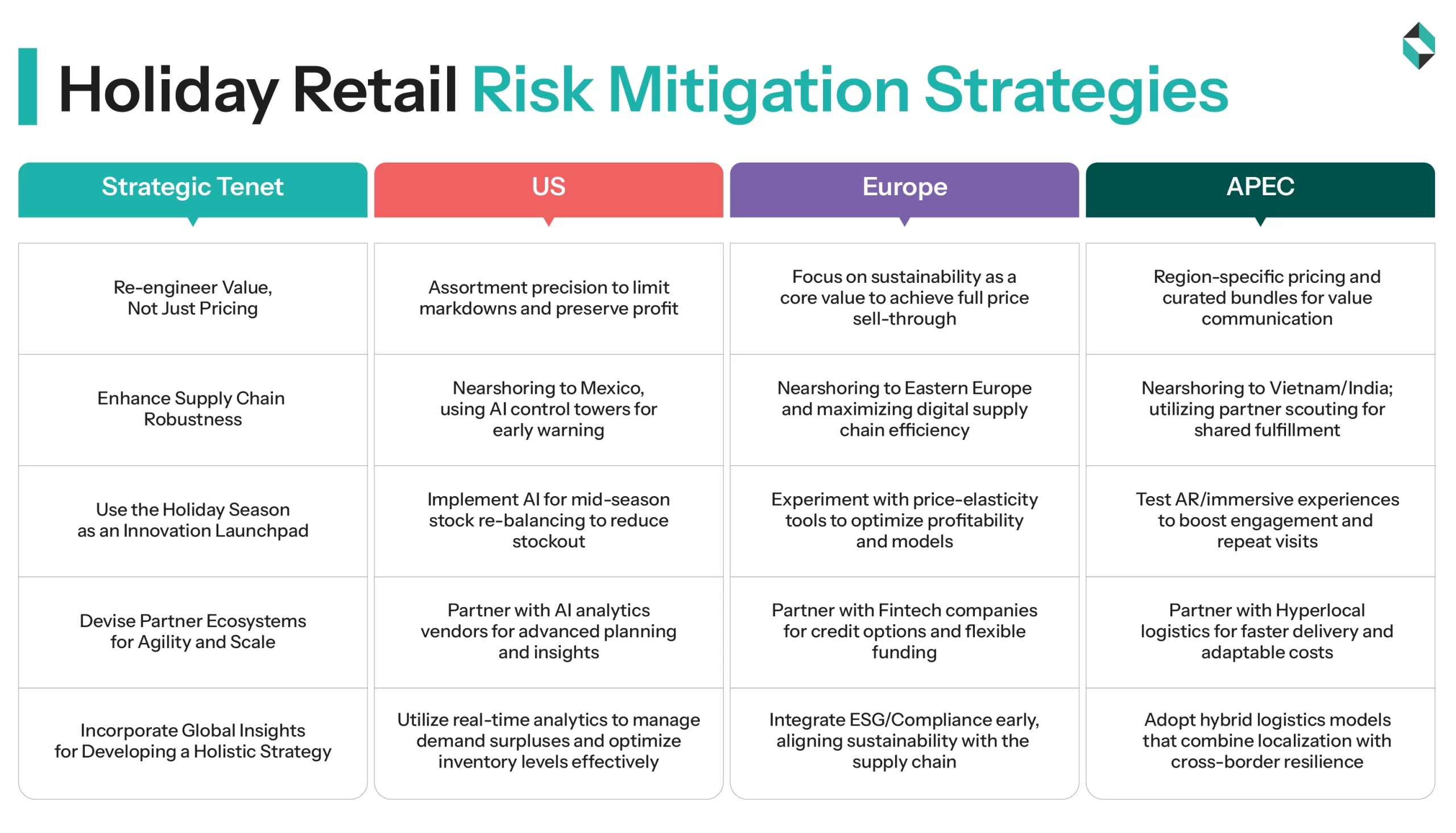 Holiday Retail Risk Mitigation Strategies

| Strategic Tenet | US | Europe | APEC |
|---|---|---|---|
| Re-engineer Value, Not Just Pricing | Assortment precision to limit markdowns and preserve profit | Focus on sustainability as a core value to achieve full price sell-through | Region-specific pricing and curated bundles for value communication |
| Enhance Supply Chain Robustness | Nearshoring to Mexico, using AI control towers for early warning | Nearshoring to Eastern Europe and maximizing digital supply chain efficiency | Nearshoring to Vietnam/India; utilizing partner scouting for shared fulfillment |
| Use the Holiday Season as an Innovation Launchpad | Implement AI for mid-season stock re-balancing to reduce stockout | Experiment with price-elasticity tools to optimize profitability and models | Test AR/immersive experiences to boost engagement and repeat visits |
| Devise Partner Ecosystems for Agility and Scale | Partner with AI analytics vendors for advanced planning and insights | Partner with Fintech companies for credit options and flexible funding | Partner with Hyperlocal logistics for faster delivery and adaptable costs |
| Incorporate Global Insights for Developing a Holistic Strategy | Utilize real-time analytics to manage demand surpluses and optimize inventory levels effectively | Integrate ESG/Compliance early, aligning sustainability with the supply chain | Adopt hybrid logistics models that combine localization with cross-border resilience |